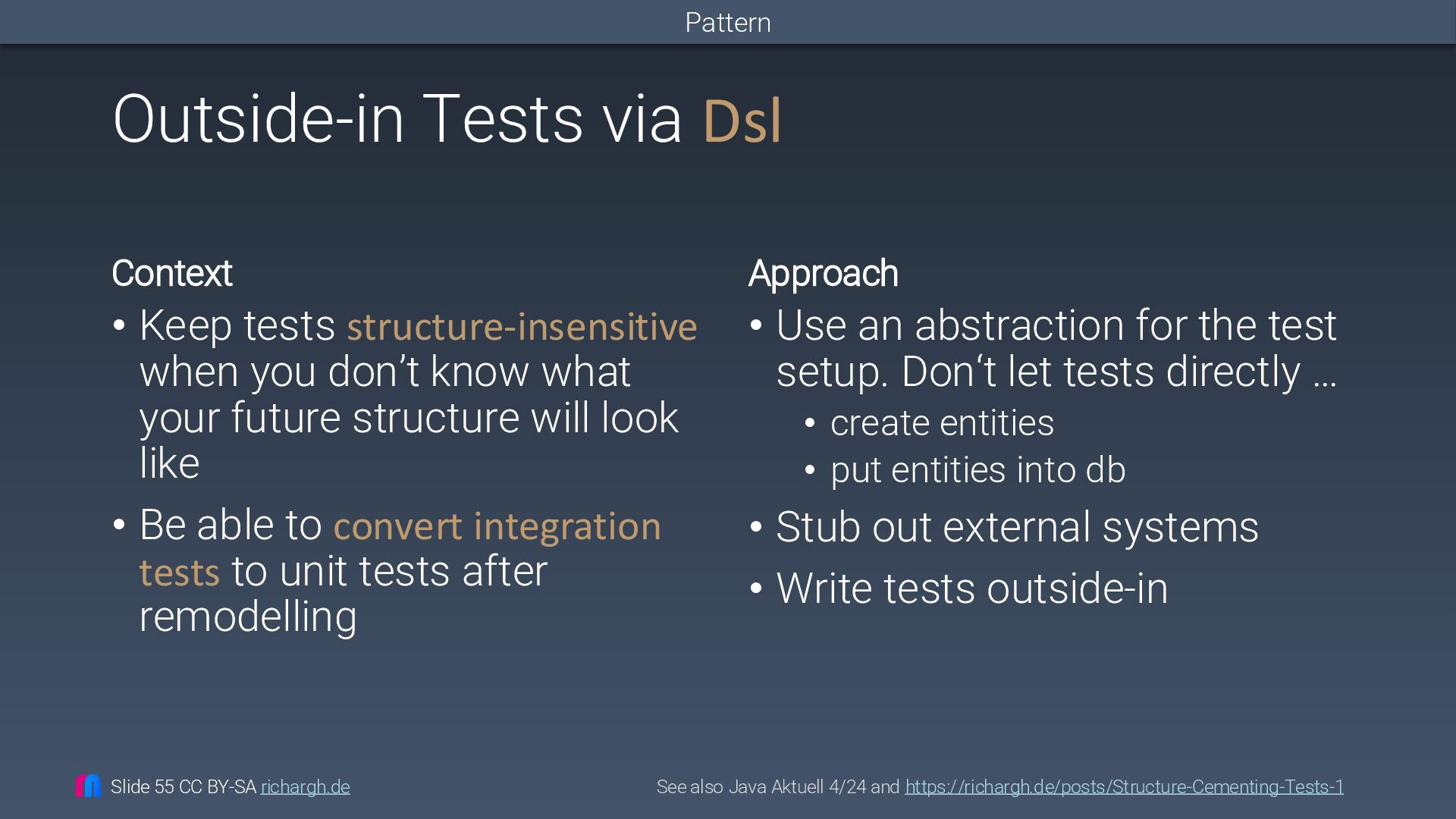 Pattern

Outside-in Tests via Dsl

Context

• Keep tests structure-insensitive when you don’t know what your future structure will look like

• Be able to convert integration tests to unit tests after remodelling

Approach

• Use an abstraction for the test setup. Don‘t let tests directly …

  • create entities

  • put entities into db

• Stub out external systems

• Write tests outside-in

Slide 55 CC BY-SA richargh.de

See also Java Aktuell 4/24 and https://richargh.de/posts/Structure-Cementing-Tests-1